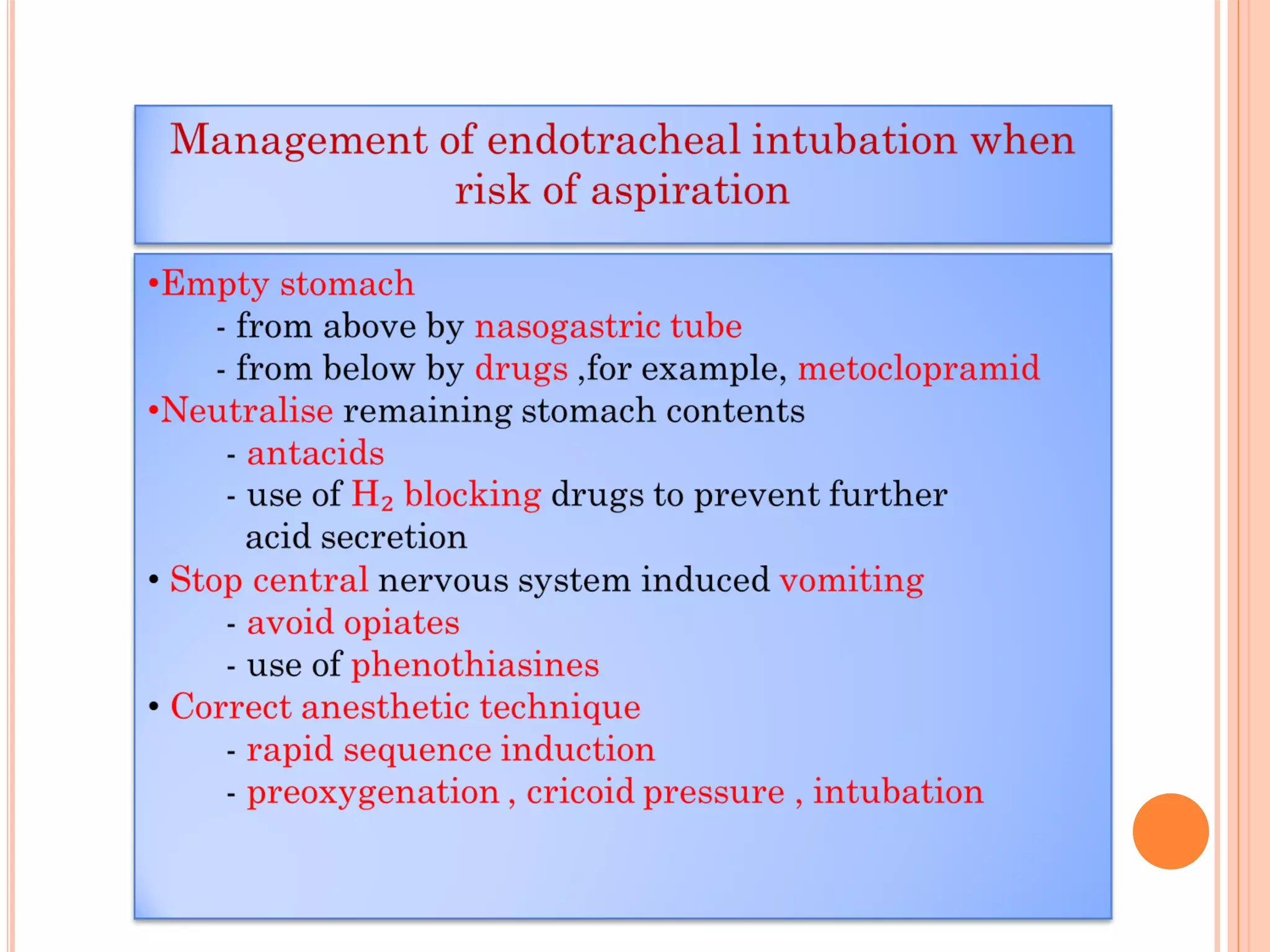 Management of endotracheal intubation when risk of aspiration

•Empty stomach
- from above by nasogastric tube
- from below by drugs ,for example, metoclopramid
•Neutralise remaining stomach contents
- antacids
- use of $H_2$ blocking drugs to prevent further acid secretion
• Stop central nervous system induced vomiting
- avoid opiates
- use of phenothiasines
• Correct anesthetic technique
- rapid sequence induction
- preoxygenation , cricoid pressure , intubation